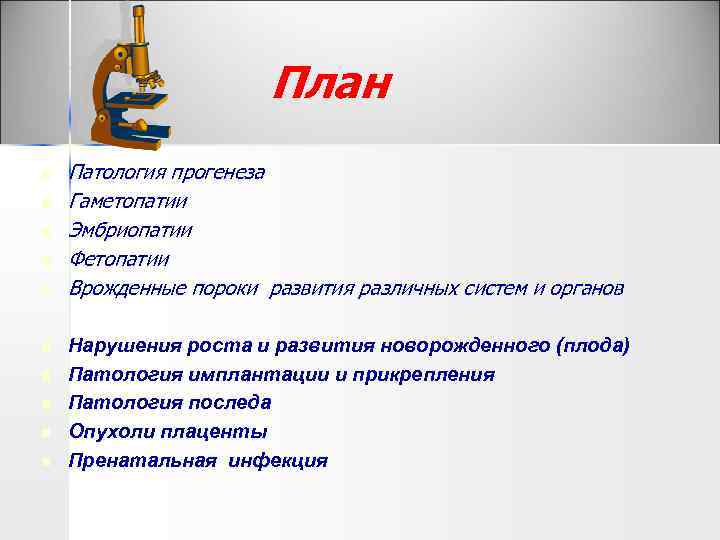 План

Патология прогенеза
Гаметопатии
Эмбриопатии
Фетопатии
Врожденные пороки развития различных систем и органов

Нарушения роста и развития новорожденного (плода)
Патология имплантации и прикрепления
Патология последа
Опухоли плаценты
Пренатальная инфекция